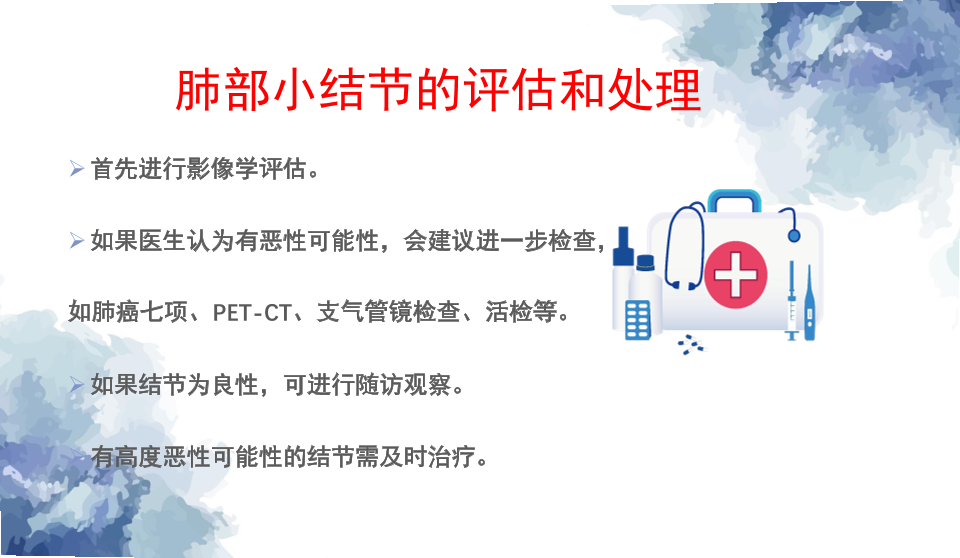 肺部小结节的评估和处理

➢ 首先进行影像学评估。

➢ 如果医生认为有恶性可能性，会建议进一步检查，如肺癌七项、PET-CT、支气管镜检查、活检等。

➢ 如果结节为良性，可进行随访观察。

有高度恶性可能性的结节需及时治疗。